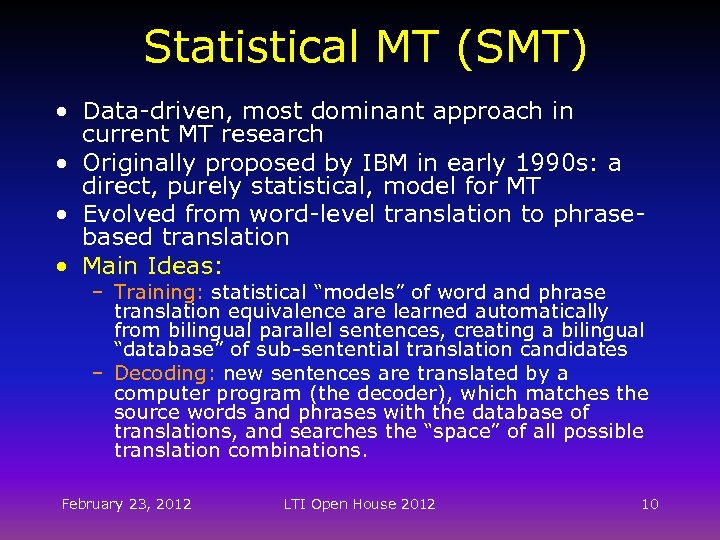 Statistical MT (SMT)

• Data-driven, most dominant approach in current MT research
• Originally proposed by IBM in early 1990s: a direct, purely statistical, model for MT
• Evolved from word-level translation to phrase-based translation
• Main Ideas:
– Training: statistical “models” of word and phrase translation equivalence are learned automatically from bilingual parallel sentences, creating a bilingual “database” of sub-sentential translation candidates
– Decoding: new sentences are translated by a computer program (the decoder), which matches the source words and phrases with the database of translations, and searches the “space” of all possible translation combinations.

February 23, 2012 LTI Open House 2012 10